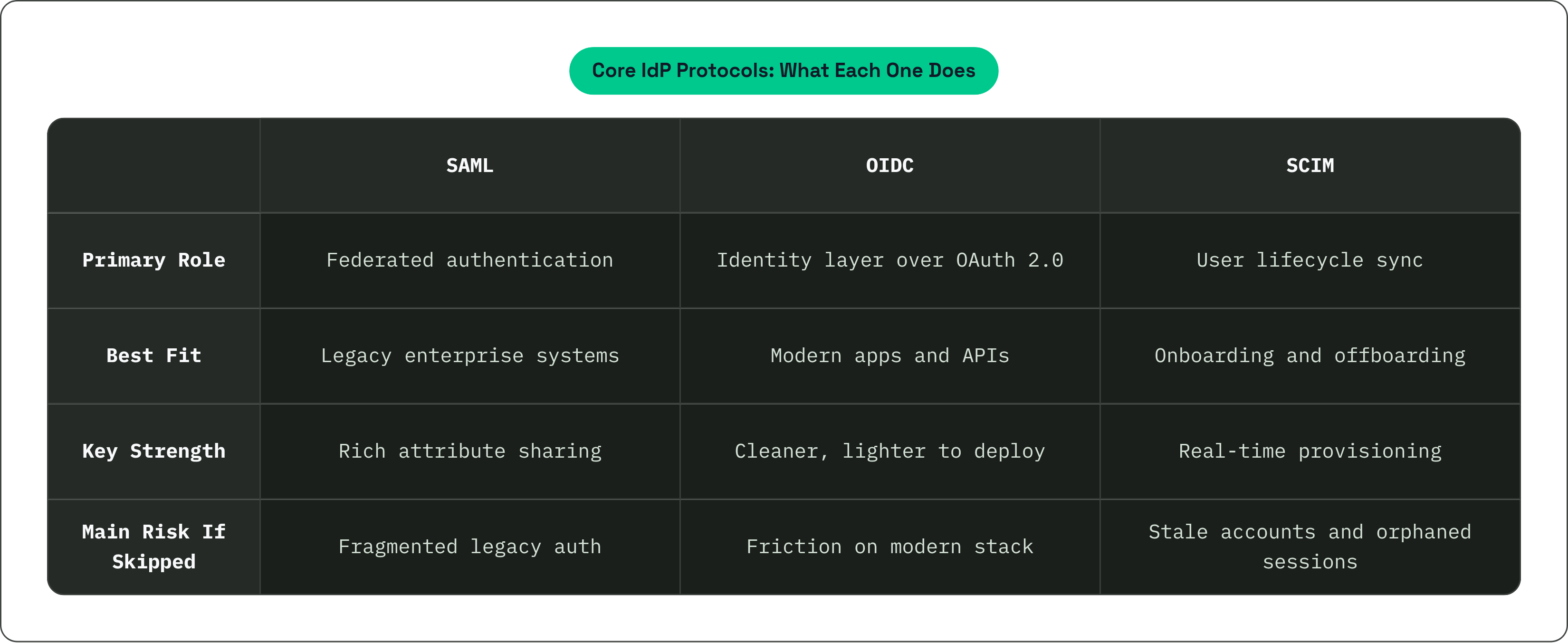 Core IdP Protocols: What Each One Does

| | SAML | OIDC | SCIM |
|---|---|---|---|
| Primary Role | Federated authentication | Identity layer over OAuth 2.0 | User lifecycle sync |
| Best Fit | Legacy enterprise systems | Modern apps and APIs | Onboarding and offboarding |
| Key Strength | Rich attribute sharing | Cleaner, lighter to deploy | Real-time provisioning |
| Main Risk If Skipped | Fragmented legacy auth | Friction on modern stack | Stale accounts and orphaned sessions |